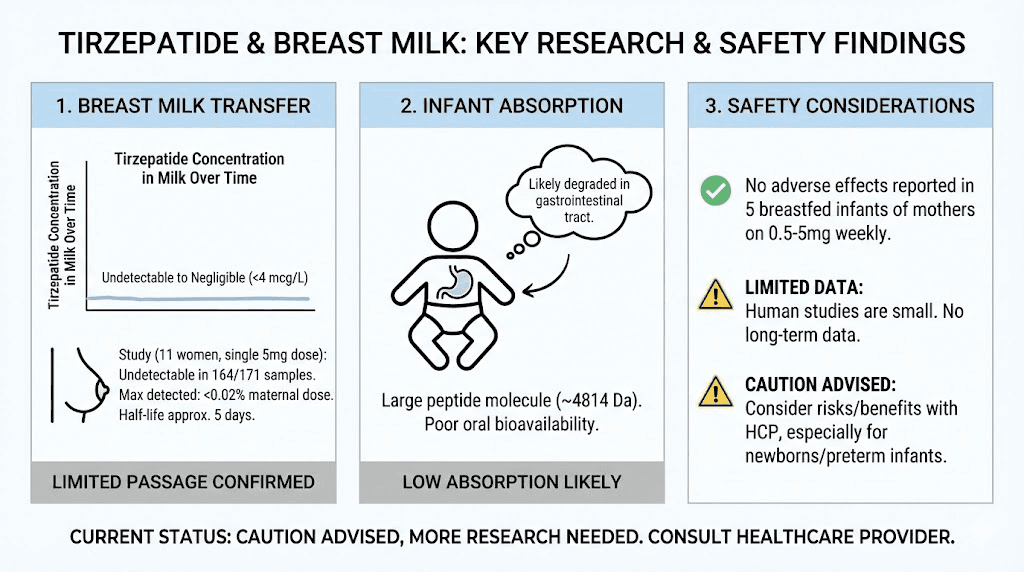 TIRZEPATIDE & BREAST MILK: KEY RESEARCH & SAFETY FINDINGS

1. BREAST MILK TRANSFER

Tirzepatide Concentration in Milk Over Time

Tirzepatide Concentration in Milk Over Time

Undetectable to Negligible (<4 mcg/L)

Study (11 women, single 5mg dose): Undetectable in 164/171 samples. Max detected: <0.02% maternal dose. Half-life approx. 5 days.

LIMITED PASSAGE CONFIRMED

2. INFANT ABSORPTION

Likely degraded in gastrointestinal tract.

Large peptide molecule (~4814 Da). Poor oral bioavailability.

LOW ABSORPTION LIKELY

3. SAFETY CONSIDERATIONS

No adverse effects reported in 5 breastfed infants of mothers on 0.5-5mg weekly.

LIMITED DATA: Human studies are small. No long-term data.

CAUTION ADVISED: Consider risks/benefits with HCP, especially for newborns/preterm infants.

CURRENT STATUS: CAUTION ADVISED, MORE RESEARCH NEEDED. CONSULT HEALTHCARE PROVIDER.